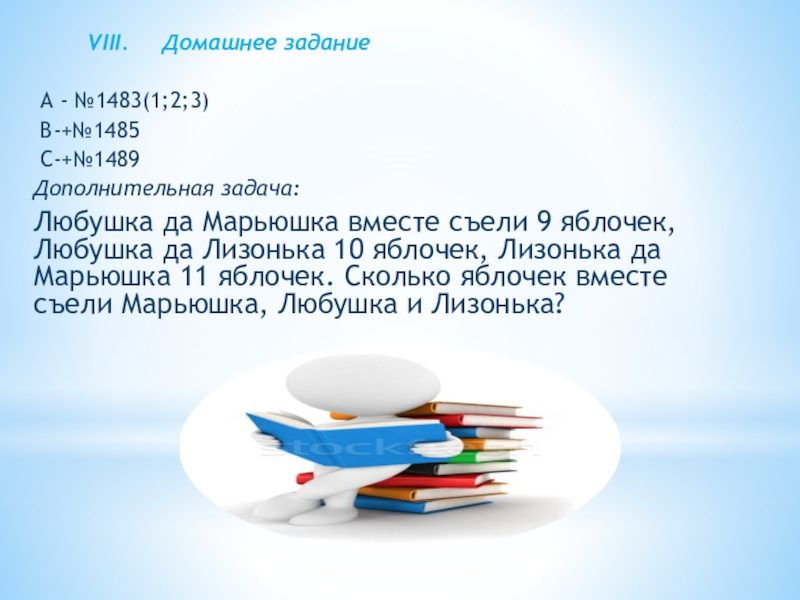 VIII. Домашнее задание

А - №1483(1;2;3)
В-+№1485
С-+№1489

Дополнительная задача:

Любушка да Марьюшка вместе съели 9 яблочек, Любушка да Лизонька 10 яблочек, Лизонька да Марьюшка 11 яблочек. Сколько яблочек вместе съели Марьюшка, Любушка и Лизонька?

stock